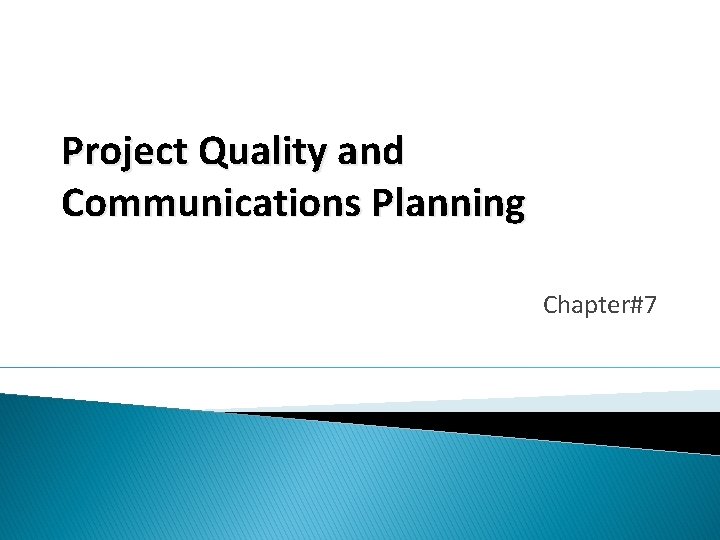 Project Quality and Communications Planning

Chapter#7